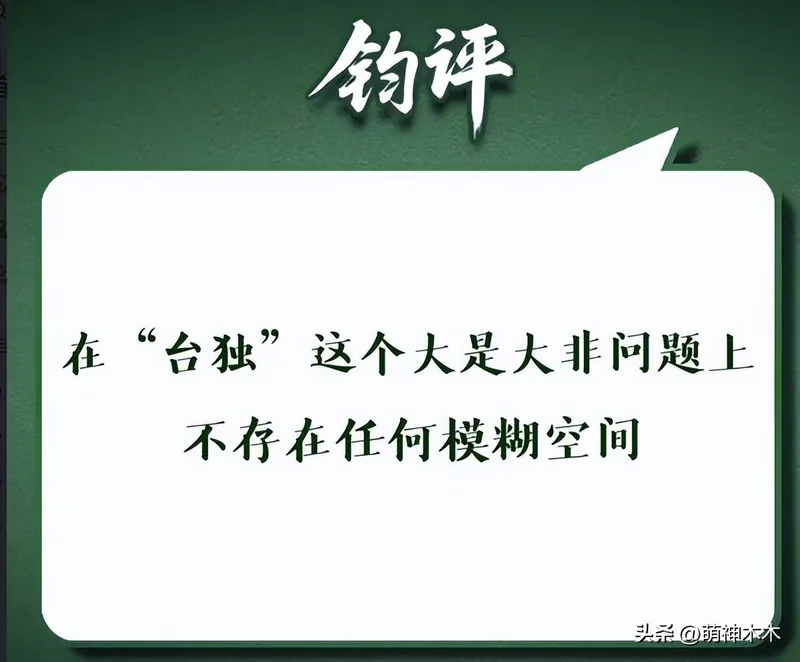 钧评

在“台独”这个大是大非问题上
不存在任何模糊空间

头条 @萌神木木